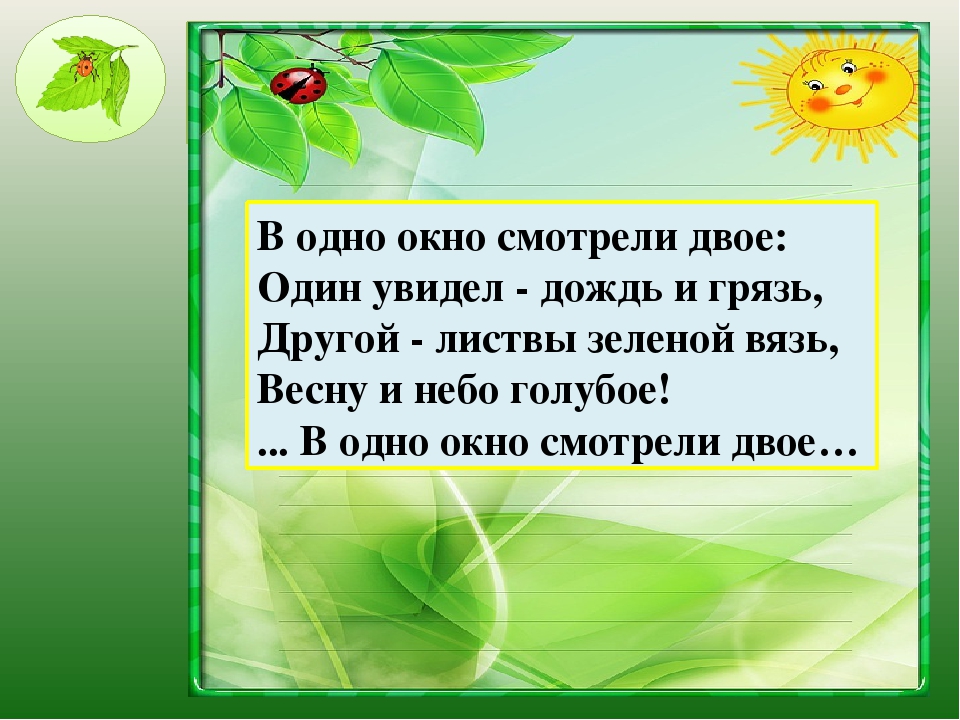 В одно окно смотрели двое:
Один увидел - дождь и грязь,
Другой - листвы зеленой вязь,
Весну и небо голубое!
... В одно окно смотрели двое…